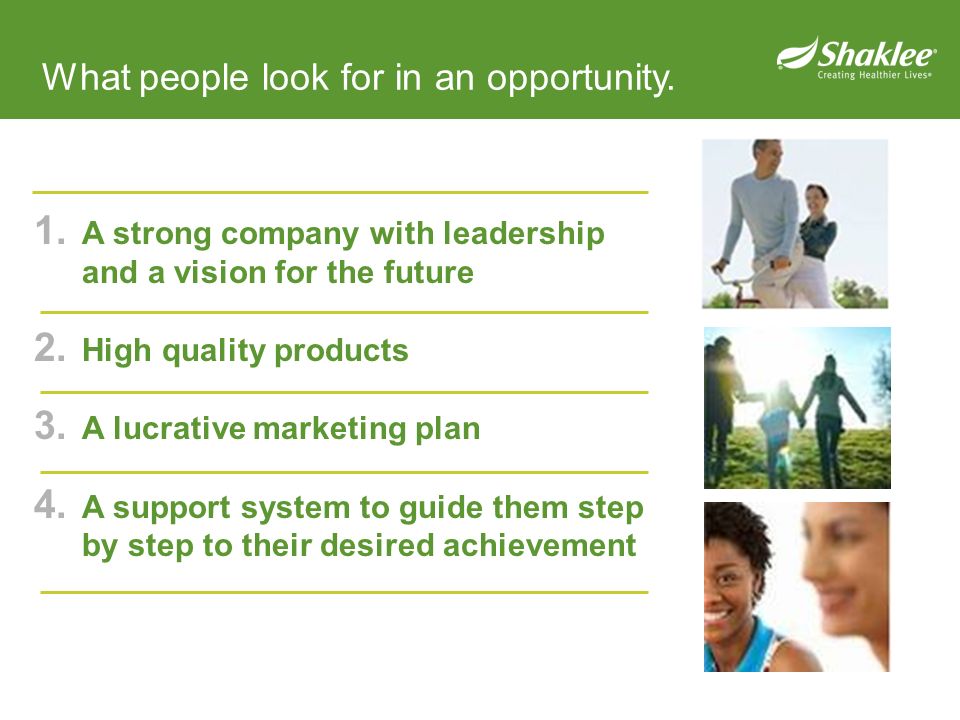 What people look for in an opportunity.

Shaklee®
Creating Healthier Lives®

1. A strong company with leadership and a vision for the future

2. High quality products

3. A lucrative marketing plan

4. A support system to guide them step by step to their desired achievement